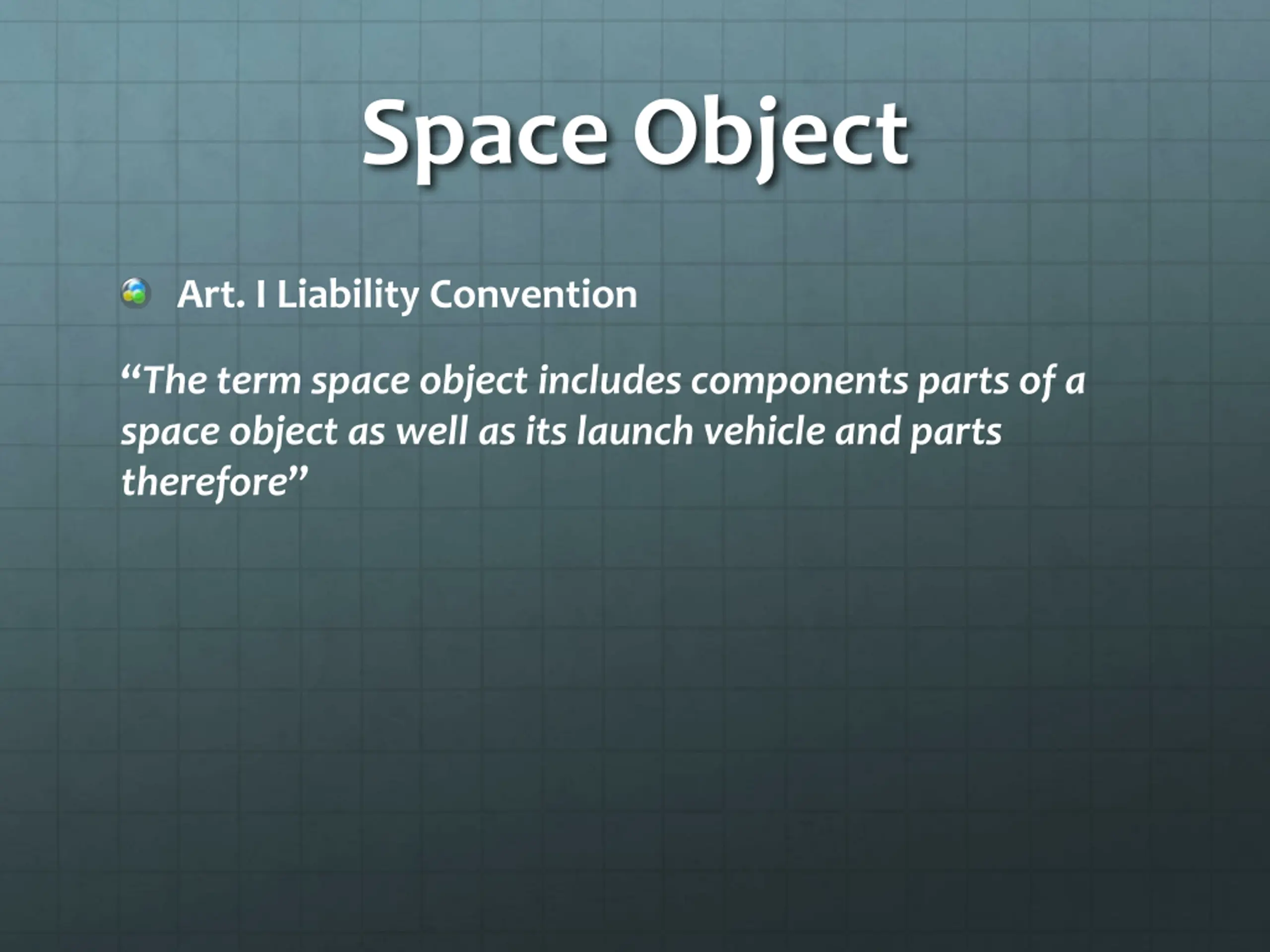 Space Object

Art. I Liability Convention

“The term space object includes components parts of a space object as well as its launch vehicle and parts therefore”